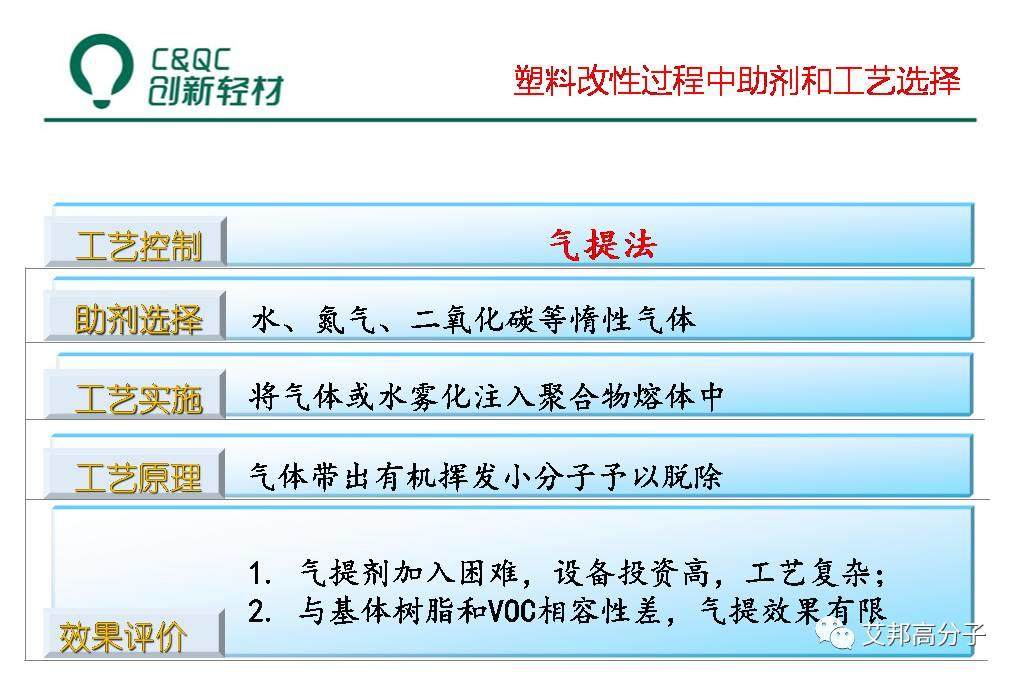 C&QC
创新轻材

塑料改性过程中助剂和工艺选择

| 工艺控制 | 气提法 |
|---|---|
| 助剂选择 | 水、氮气、二氧化碳等惰性气体 |
| 工艺实施 | 将气体或水雾化注入聚合物熔体中 |
| 工艺原理 | 气体带出有机挥发小分子予以脱除 |
| 效果评价 | 1. 气提剂加入困难，设备投资高，工艺复杂；<br>2. 与基体树脂和VOC相容性差，气提效果有限 |

艾邦高分子